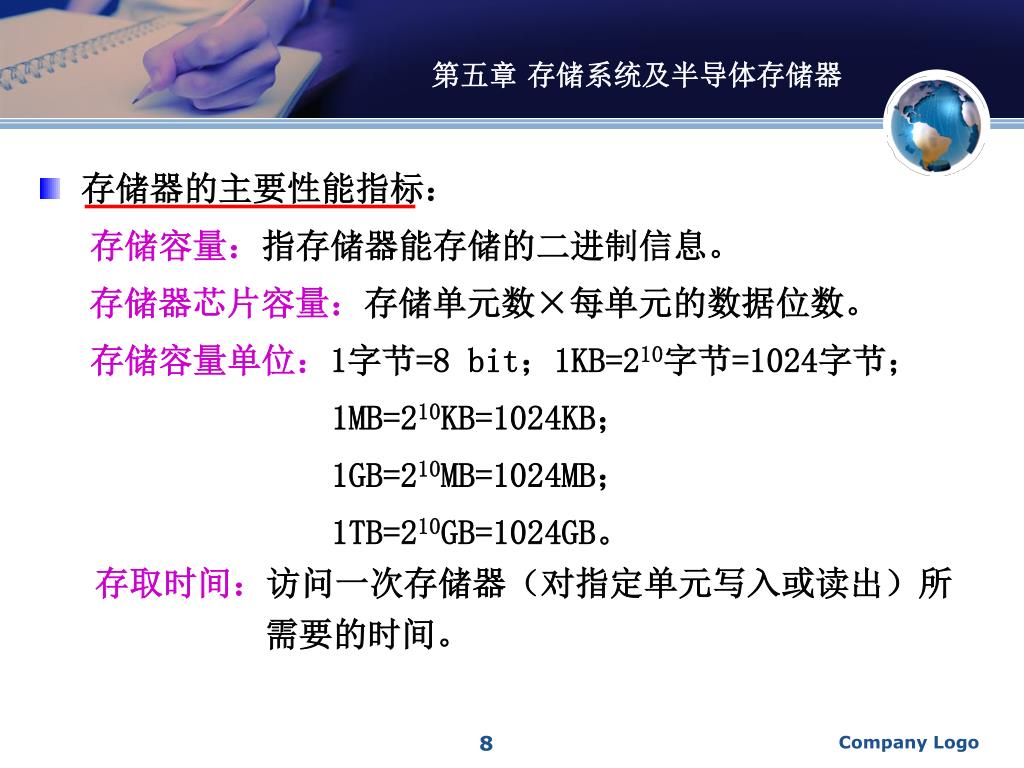 第五章 存储系统及半导体存储器

存储器的主要性能指标：

存储容量：指存储器能存储的二进制信息。

存储器芯片容量：存储单元数×每单元的数据位数。

存储容量单位：1字节=8 bit；1KB=$2^{10}$字节=1024字节；

1MB=$2^{10}$KB=1024KB；

1GB=$2^{10}$MB=1024MB；

1TB=$2^{10}$GB=1024GB。

存取时间：访问一次存储器（对指定单元写入或读出）所需要的时间。

8

Company Logo